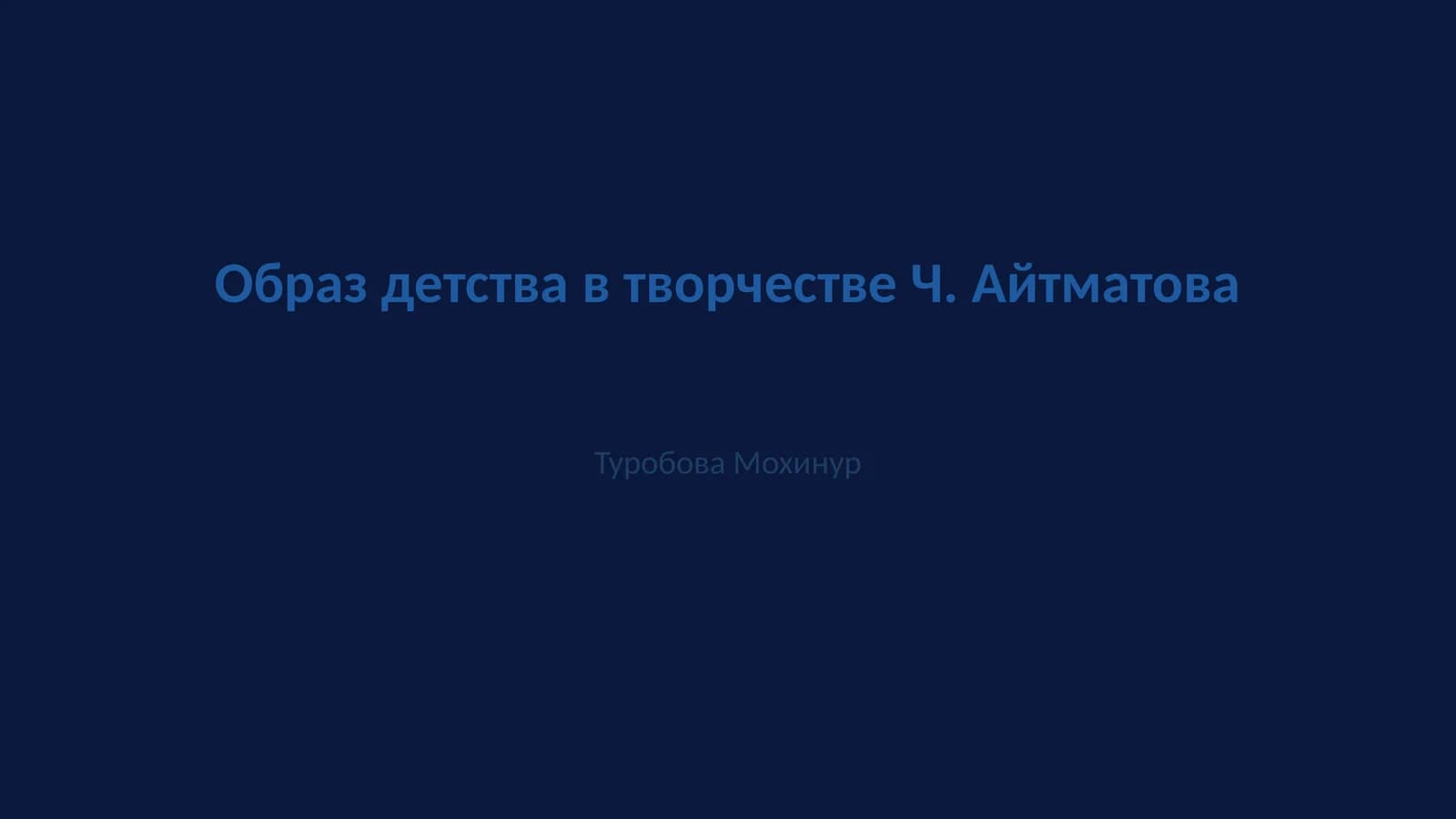 Образ детства в творчестве Ч. Айтматова

Туробова Мохинур